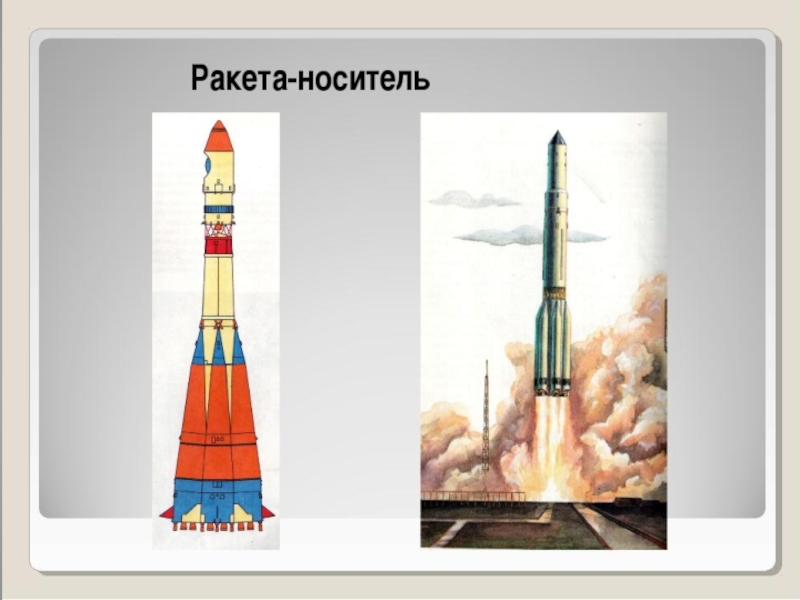 Ракета-носитель